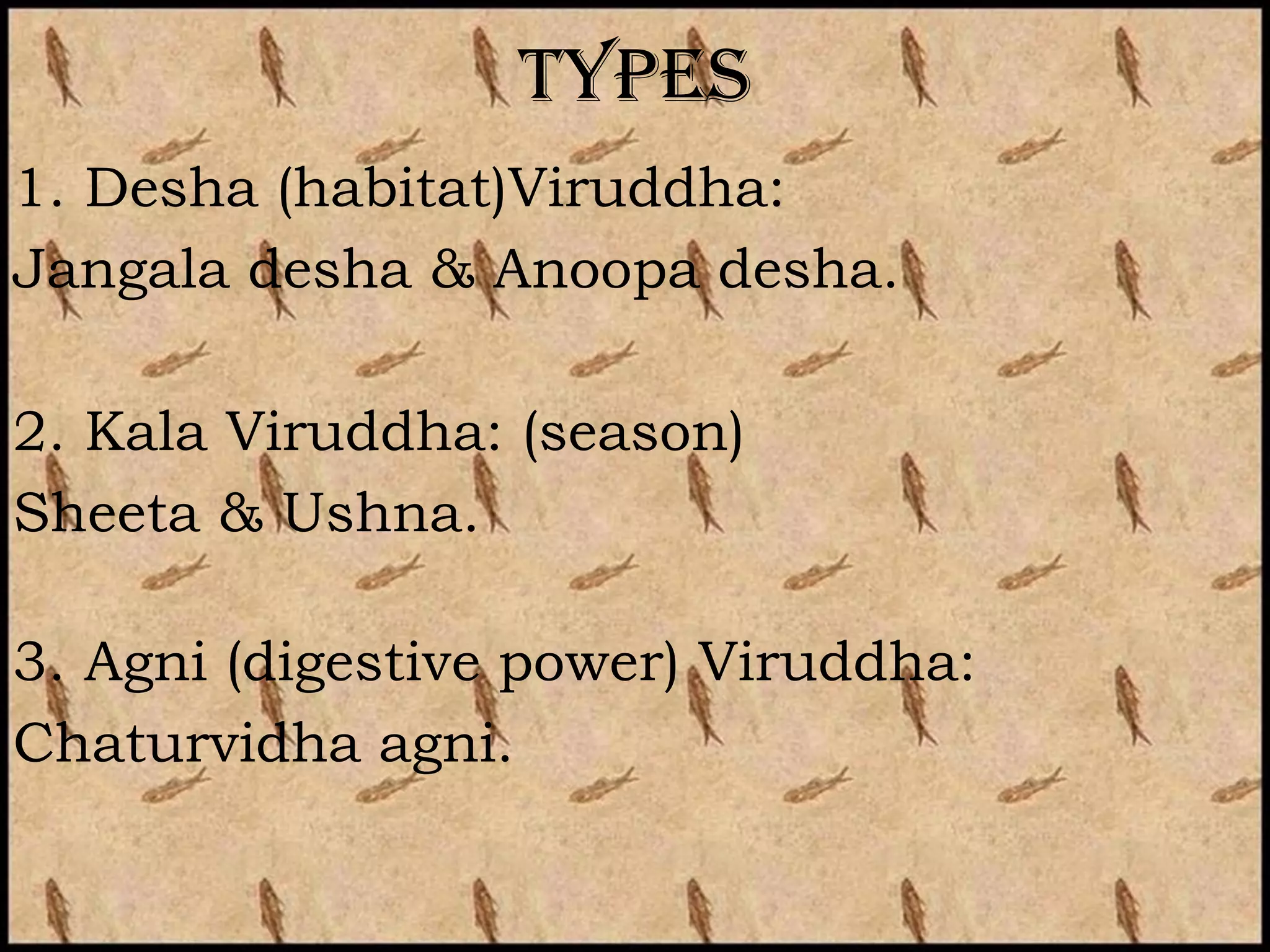 TYPES

1. Desha (habitat)Viruddha:
Jangala desha & Anoopa desha.

2. Kala Viruddha: (season)
Sheeta & Ushna.

3. Agni (digestive power) Viruddha:
Chaturvidha agni.